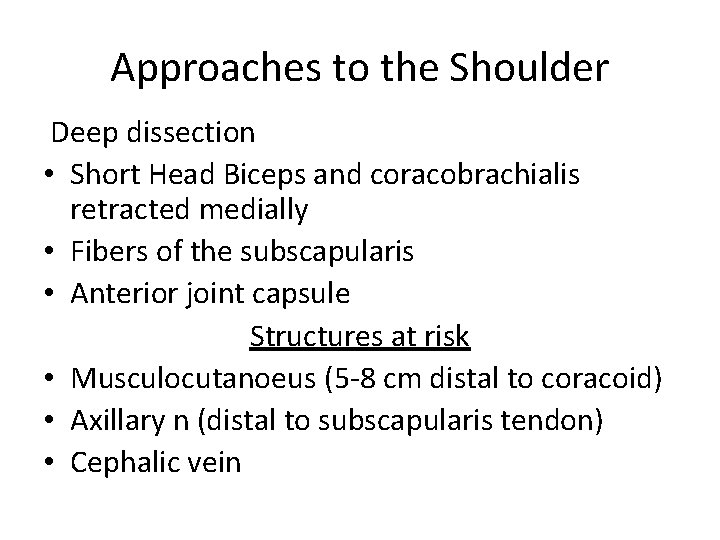 Approaches to the Shoulder

Deep dissection

• Short Head Biceps and coracobrachialis retracted medially
• Fibers of the subscapularis
• Anterior joint capsule

Structures at risk

• Musculocutanoeus (5-8 cm distal to coracoid)
• Axillary n (distal to subscapularis tendon)
• Cephalic vein